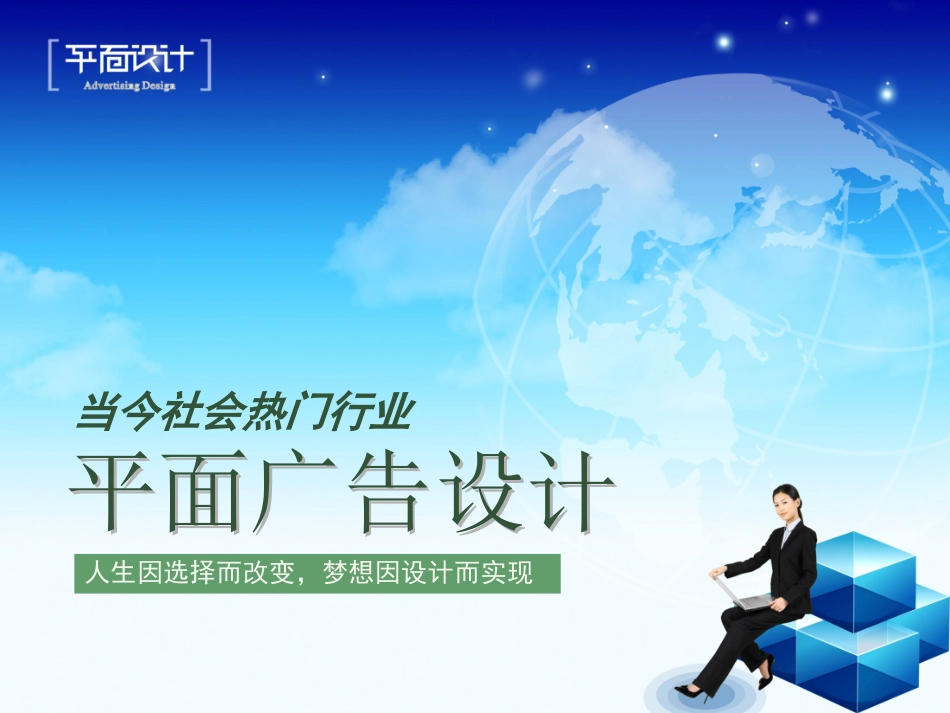 平面设计
Advertising Design

当今社会热门行业

平面广告设计

人生因选择而改变，梦想因设计而实现